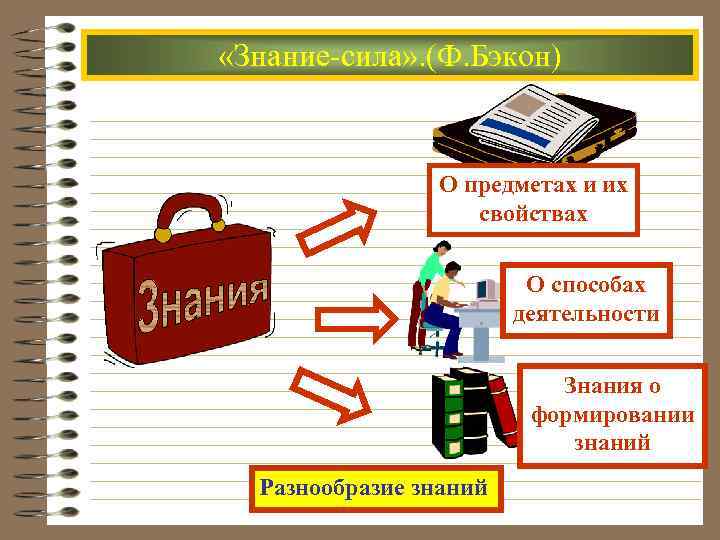 «Знание-сила».(Ф.Бэкон)

Знания

О предметах и их свойствах

О способах деятельности

Знания о формировании знаний

Разнообразие знаний